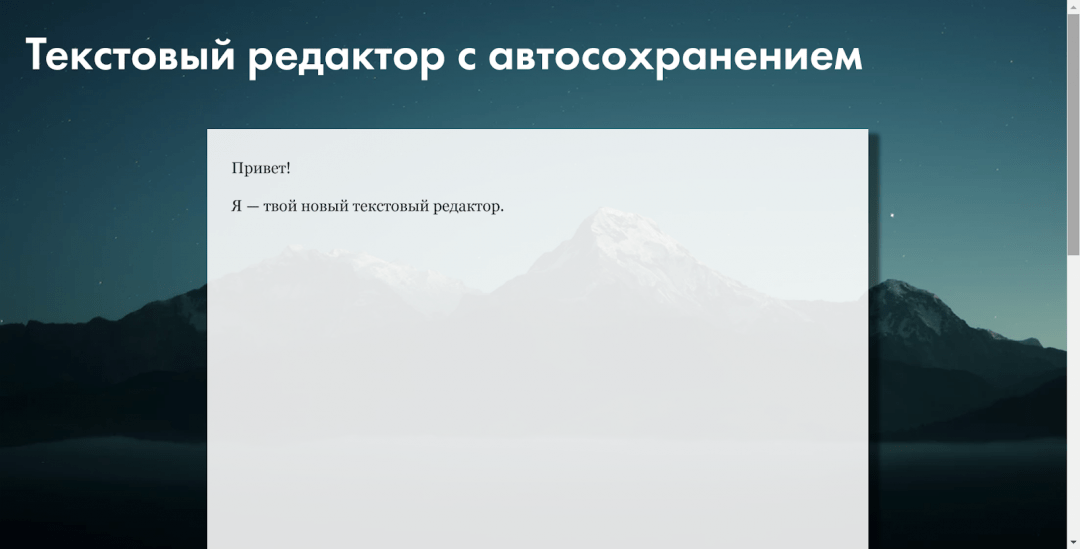 Текстовый редактор с автосохранением

Привет!

Я — твой новый текстовый редактор.